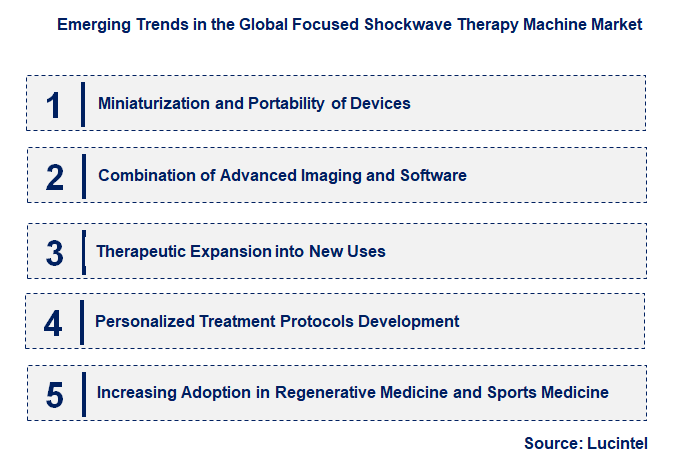 Emerging Trends in the Global Focused Shockwave Therapy Machine Market

1 Miniaturization and Portability of Devices

2 Combination of Advanced Imaging and Software

3 Therapeutic Expansion into New Uses

4 Personalized Treatment Protocols Development

5 Increasing Adoption in Regenerative Medicine and Sports Medicine

Source: Lucintel